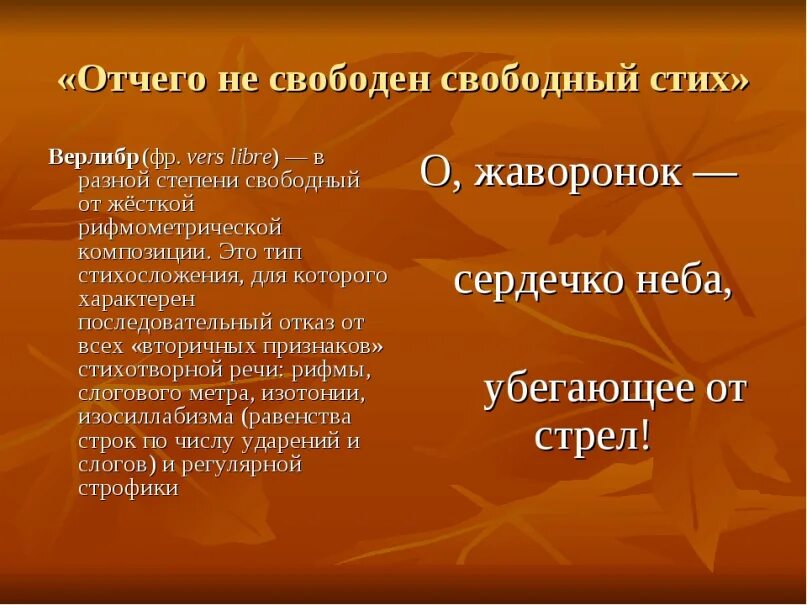 «Отчего не свободен свободный стих»

Верлибр (фр. vers libre) — в разной степени свободный от жёсткой рифмометрической композиции. Это тип стихосложения, для которого характерен последовательный отказ от всех «вторичных признаков» стихотворной речи: рифмы, слогового метра, изотонии, изосиллабизма (равенства строк по числу ударений и слогов) и регулярной строфики

О, жаворонок —

сердечко неба,

убегающее от стрел!